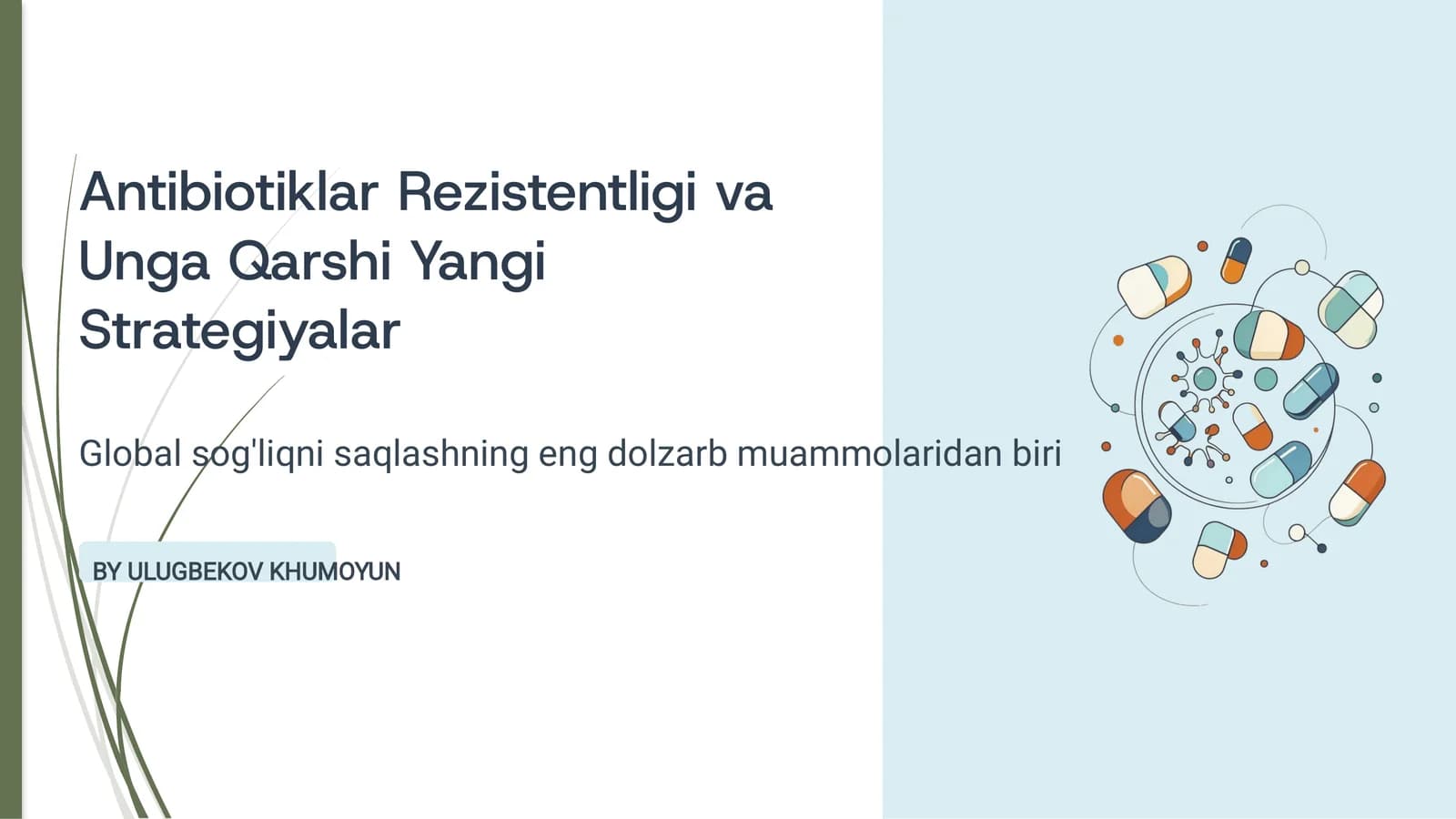 Antibiotiklar Rezistentligi va Unga Qarshi Yangi Strategiyalar

Global sog'liqni saqlashning eng dolzarb muammolaridan biri

BY ULUGBEKOV KHUMOYUN